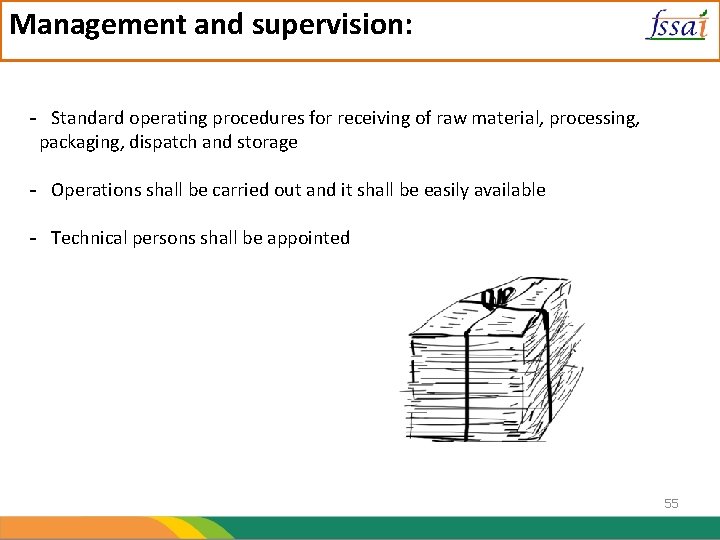 Management and supervision:

fssai

- Standard operating procedures for receiving of raw material, processing, packaging, dispatch and storage

- Operations shall be carried out and it shall be easily available

- Technical persons shall be appointed

55